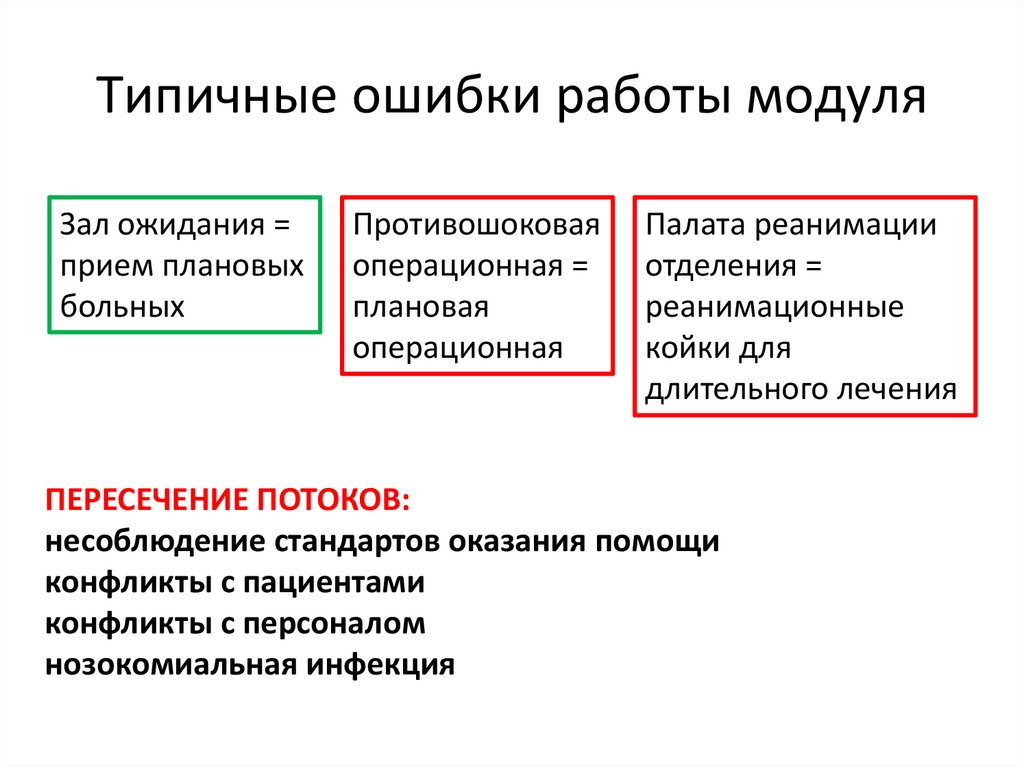 Типичные ошибки работы модуля

Зал ожидания = прием плановых больных

Противошоковая операционная = плановая операционная

Палата реанимации отделения = реанимационные койки для длительного лечения

ПЕРЕСЕЧЕНИЕ ПОТОКОВ:
несоблюдение стандартов оказания помощи
конфликты с пациентами
конфликты с персоналом
нозокомиальная инфекция